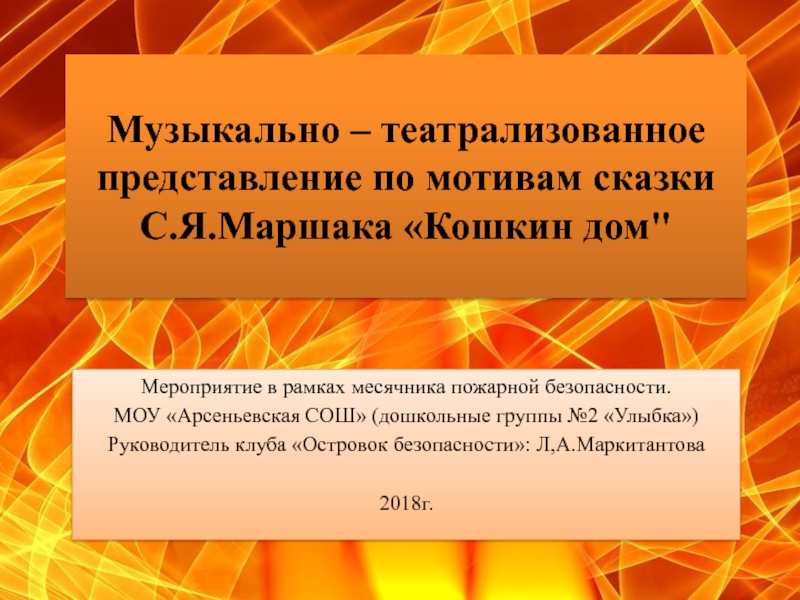 Музыкально – театрализованное представление по мотивам сказки С.Я.Маршака «Кошкин дом"

Мероприятие в рамках месячника пожарной безопасности.
МОУ «Арсеньевская СОШ» (дошкольные группы №2 «Улыбка»)
Руководитель клуба «Островок безопасности»: Л,А.Маркитантова

2018г.